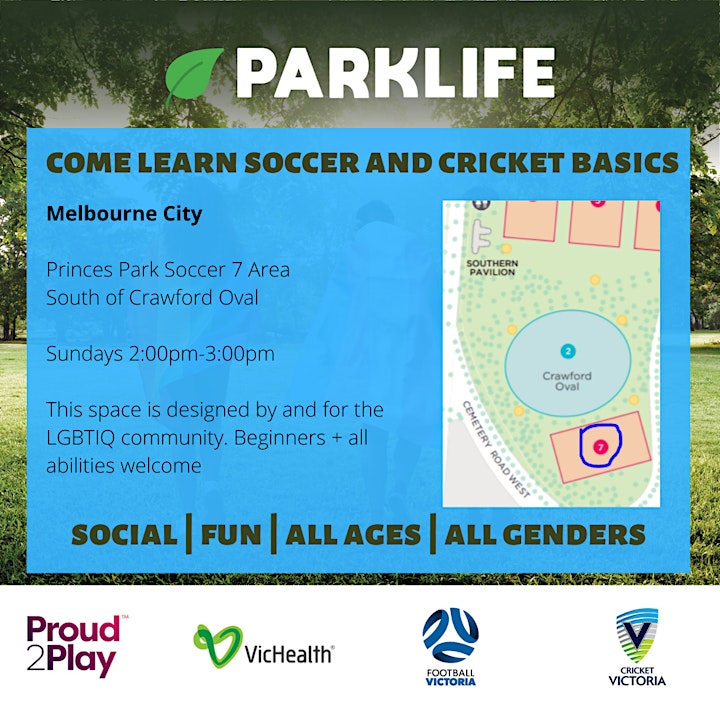 PARKLIFE

COME LEARN SOCCER AND CRICKET BASICS

Melbourne City

Princes Park Soccer 7 Area
South of Crawford Oval

Sundays 2:00pm-3:00pm

This space is designed by and for the LGBTIQ community. Beginners + all abilities welcome

SOUTHERN PAVILION

2

Crawford Oval

CEMETERY ROAD WEST

7

SOCIAL | FUN | ALL AGES | ALL GENDERS

Proud 2Play™

VicHealth®

FOOTBALL VICTORIA

CRICKET VICTORIA